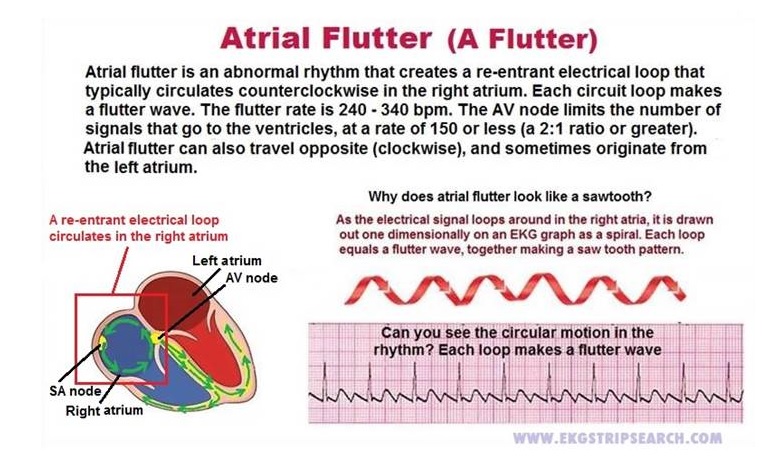 Atrial Flutter (A Flutter)

Atrial flutter is an abnormal rhythm that creates a re-entrant electrical loop that typically circulates counterclockwise in the right atrium. Each circuit loop makes a flutter wave. The flutter rate is 240 - 340 bpm. The AV node limits the number of signals that go to the ventricles, at a rate of 150 or less (a 2:1 ratio or greater). Atrial flutter can also travel opposite (clockwise), and sometimes originate from the left atrium.

A re-entrant electrical loop circulates in the right atrium

Left atrium

AV node

SA node

Right atrium

Why does atrial flutter look like a sawtooth?

As the electrical signal loops around in the right atria, it is drawn out one dimensionally on an EKG graph as a spiral. Each loop equals a flutter wave, together making a saw tooth pattern.

Can you see the circular motion in the rhythm? Each loop makes a flutter wave

WWW.EKGSTRIPSEARCH.COM